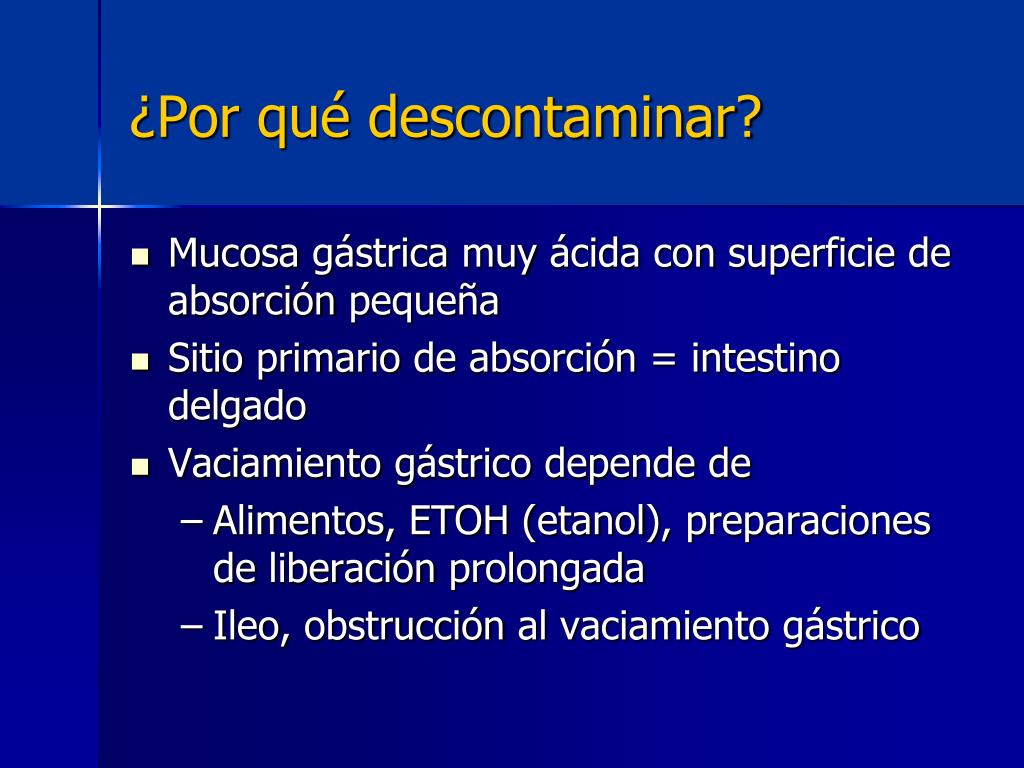 ¿Por qué descontaminar?

- Mucosa gástrica muy ácida con superficie de absorción pequeña
- Sitio primario de absorción = intestino delgado
- Vaciamiento gástrico depende de
  – Alimentos, ETOH (etanol), preparaciones de liberación prolongada
  – Ileo, obstrucción al vaciamiento gástrico